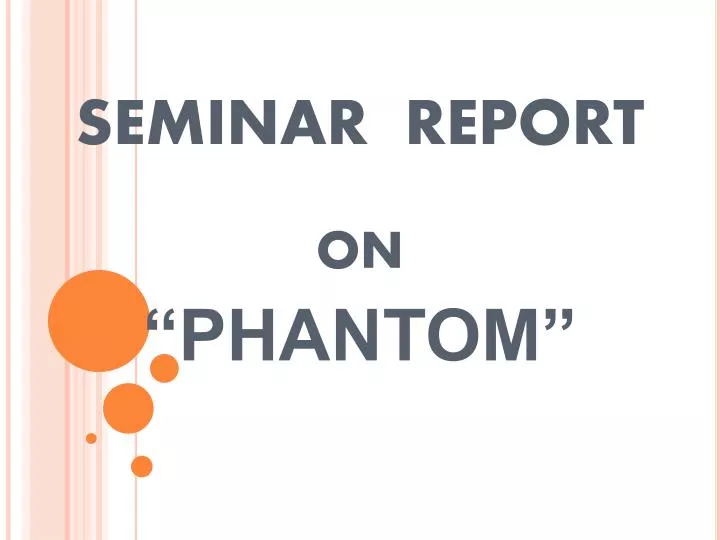 SEMINAR REPORT

ON

“PHANTOM”